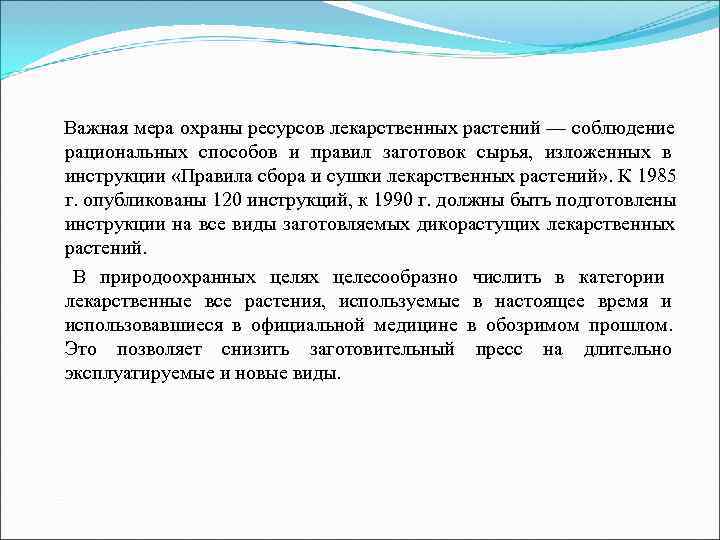 Важная мера охраны ресурсов лекарственных растений — соблюдение рациональных способов и правил заготовок сырья, изложенных в инструкции «Правила сбора и сушки лекарственных растений». К 1985 г. опубликованы 120 инструкций, к 1990 г. должны быть подготовлены инструкции на все виды заготовляемых дикорастущих лекарственных растений.

В природоохранных целях целесообразно числить в категории лекарственные все растения, используемые в настоящее время и использовавшиеся в официальной медицине в обозримом прошлом. Это позволяет снизить заготовительный пресс на длительно эксплуатируемые и новые виды.